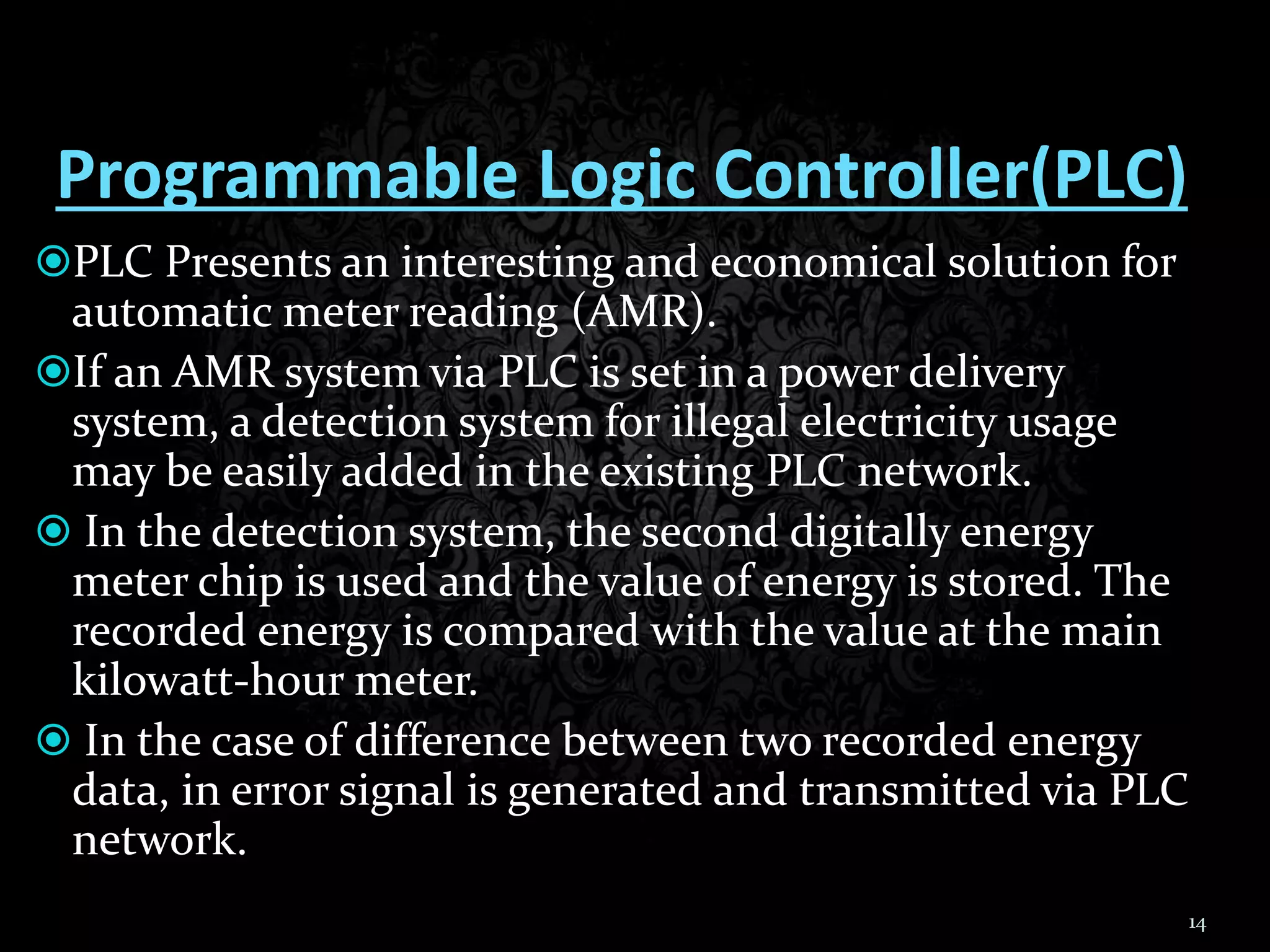 Programmable Logic Controller(PLC)

PLC Presents an interesting and economical solution for automatic meter reading (AMR).

If an AMR system via PLC is set in a power delivery system, a detection system for illegal electricity usage may be easily added in the existing PLC network.

In the detection system, the second digitally energy meter chip is used and the value of energy is stored. The recorded energy is compared with the value at the main kilowatt-hour meter.

In the case of difference between two recorded energy data, in error signal is generated and transmitted via PLC network.

14